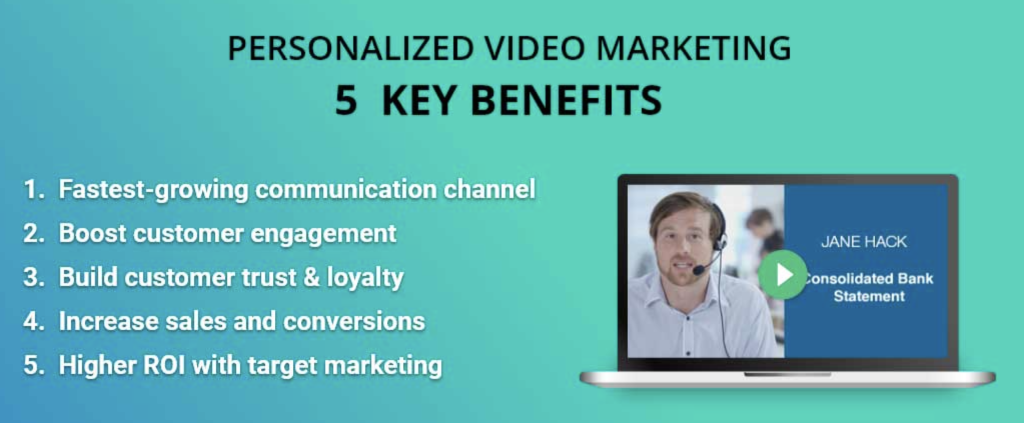 PERSONALIZED VIDEO MARKETING
5 KEY BENEFITS

1. Fastest-growing communication channel
2. Boost customer engagement
3. Build customer trust & loyalty
4. Increase sales and conversions
5. Higher ROI with target marketing

JANE HACK
Consolidated Bank Statement